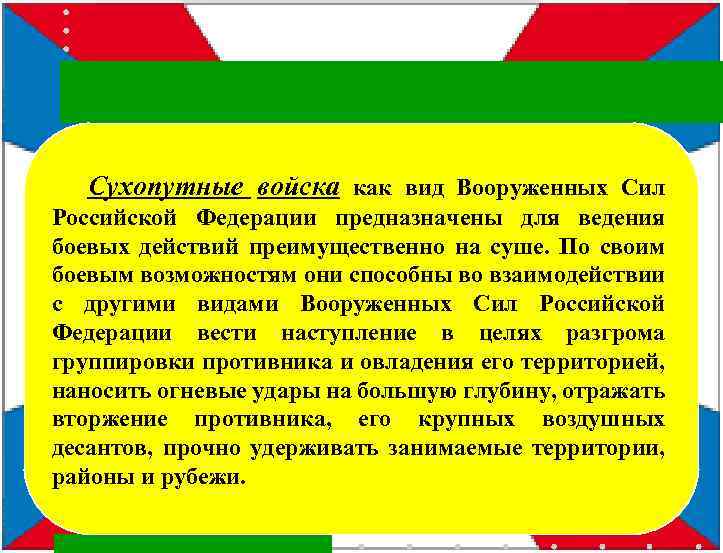 Сухопутные войска как вид Вооруженных Сил Российской Федерации предназначены для ведения боевых действий преимущественно на суше. По своим боевым возможностям они способны во взаимодействии с другими видами Вооруженных Сил Российской Федерации вести наступление в целях разгрома группировки противника и овладения его территорией, наносить огневые удары на большую глубину, отражать вторжение противника, его крупных воздушных десантов, прочно удерживать занимаемые территории, районы и рубежи.